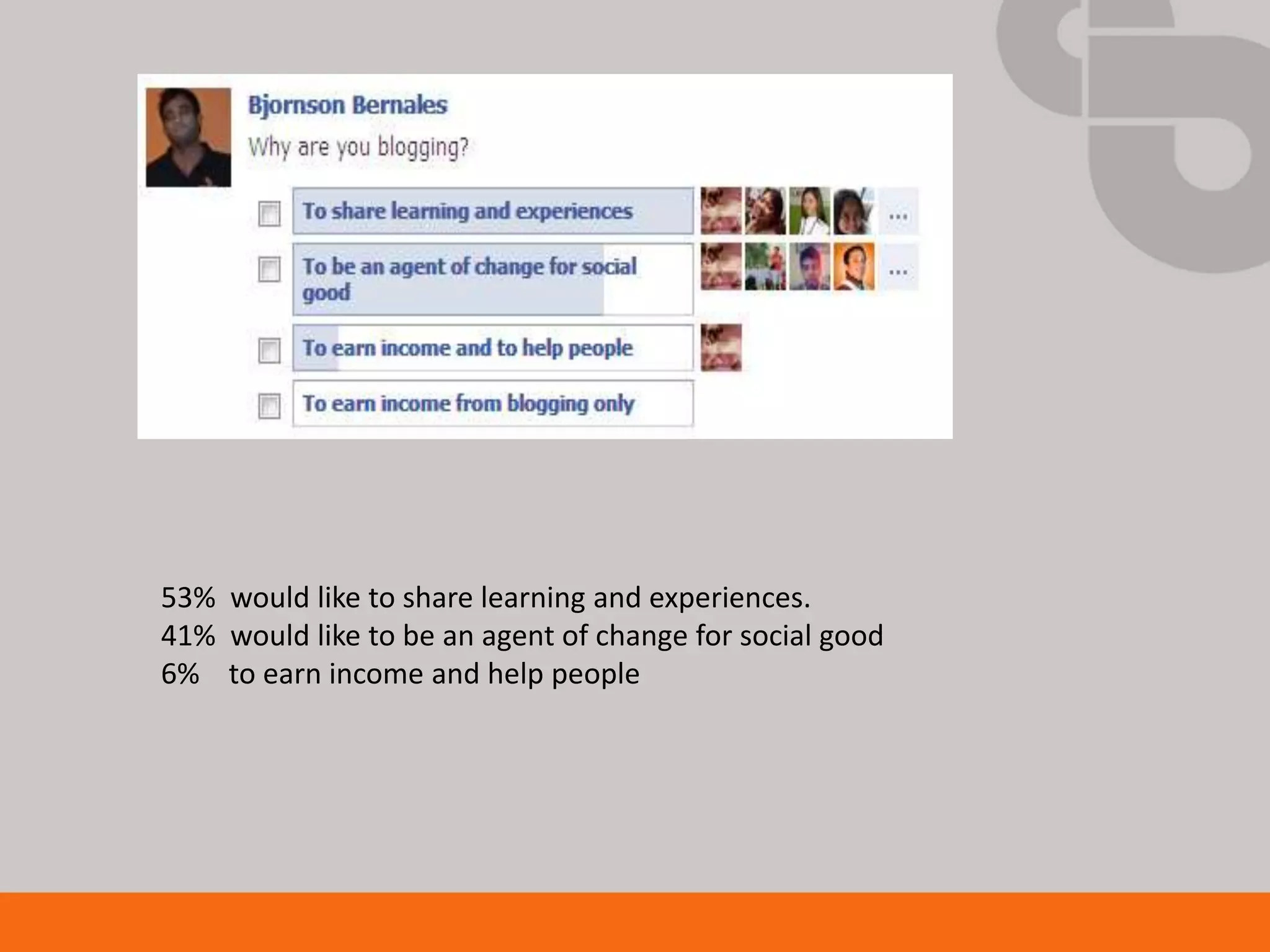 Bjornson Bernales

Why are you blogging?

To share learning and experiences ...

To be an agent of change for social good ...

To earn income and to help people

To earn income from blogging only

53% would like to share learning and experiences.
41% would like to be an agent of change for social good
6% to earn income and help people